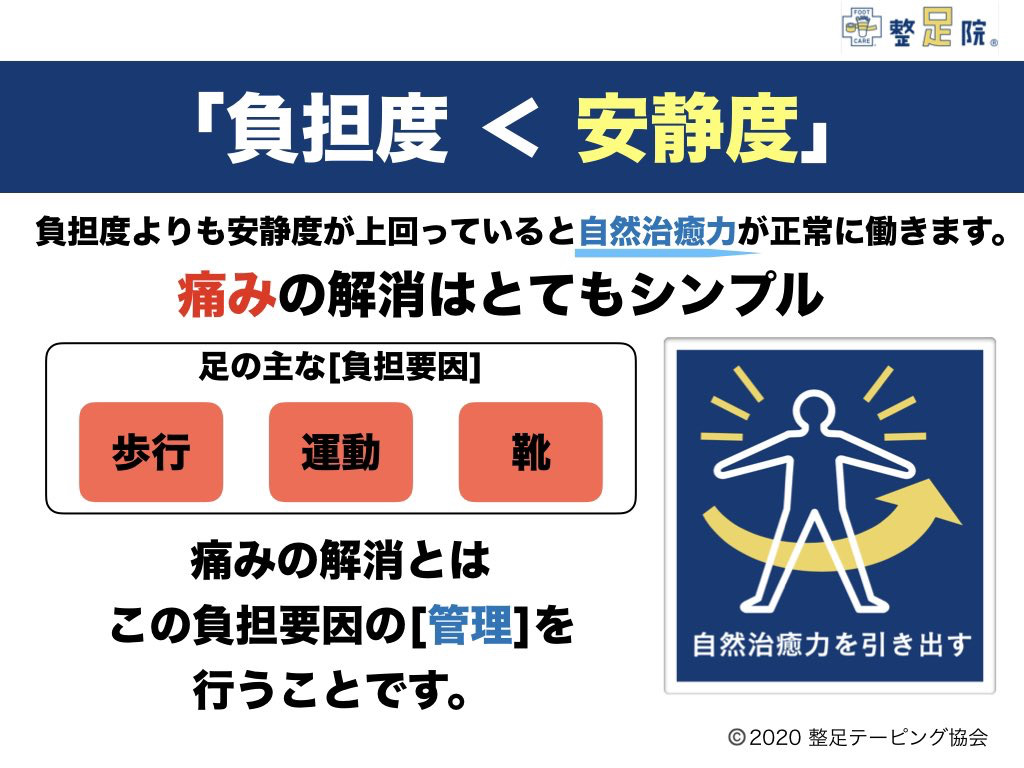 FOOT CARE 整足院®

「負担度 ＜ 安静度」

負担度よりも安静度が上回っていると自然治癒力が正常に働きます。

痛みの解消はとてもシンプル

足の主な[負担要因]

歩行

運動

靴

痛みの解消とは
この負担要因の[管理]を
行うことです。

自然治癒力を引き出す

©2020 整足テーピング協会